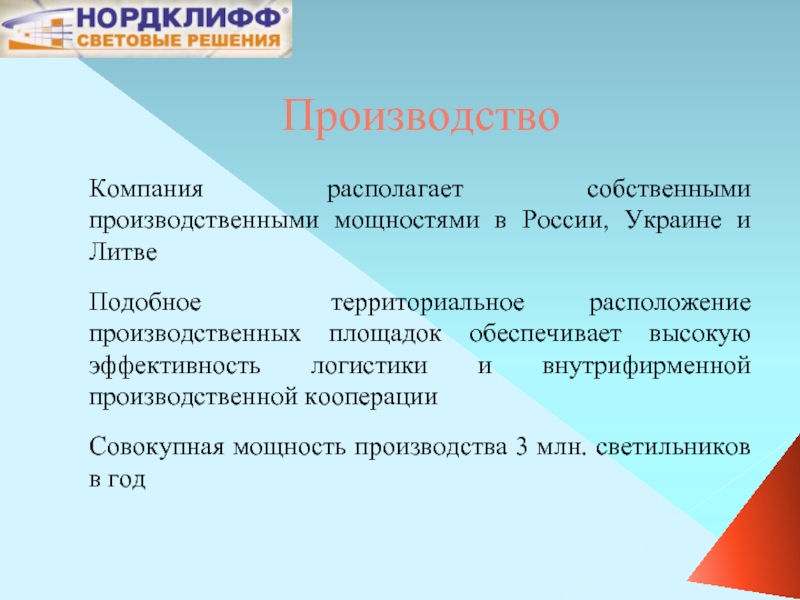 НОРДКЛИФФ®
СВЕТОВЫЕ РЕШЕНИЯ

Производство

Компания располагает собственными производственными мощностями в России, Украине и Литве

Подобное территориальное расположение производственных площадок обеспечивает высокую эффективность логистики и внутрифирменной производственной кооперации

Совокупная мощность производства 3 млн. светильников в год